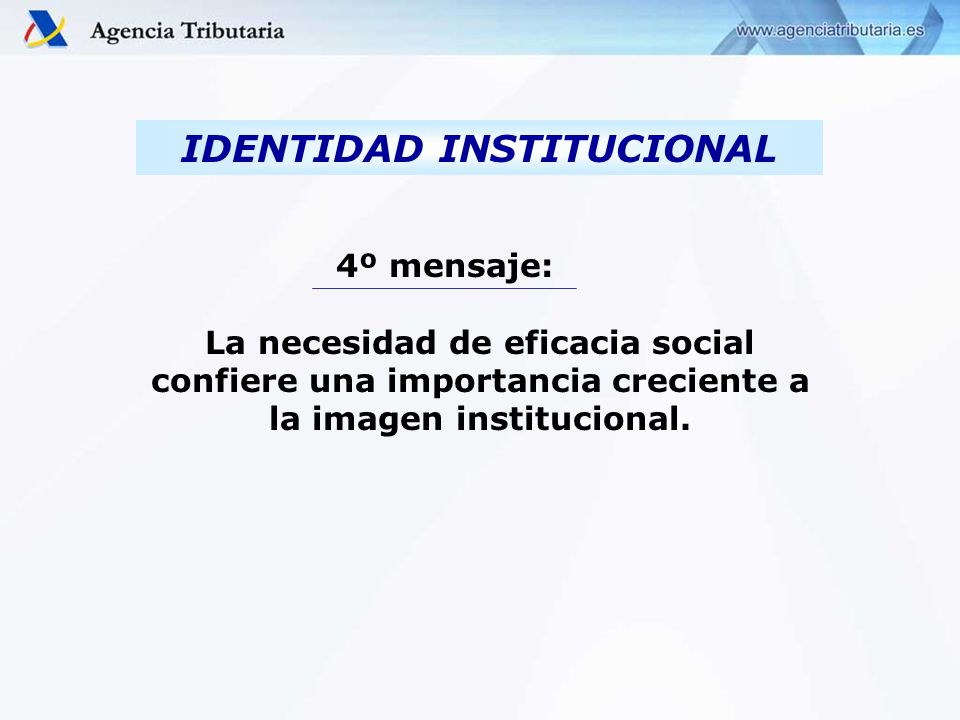 Agencia Tributaria

www.agenciatributaria.es

IDENTIDAD INSTITUCIONAL

4º mensaje:

La necesidad de eficacia social confiere una importancia creciente a la imagen institucional.